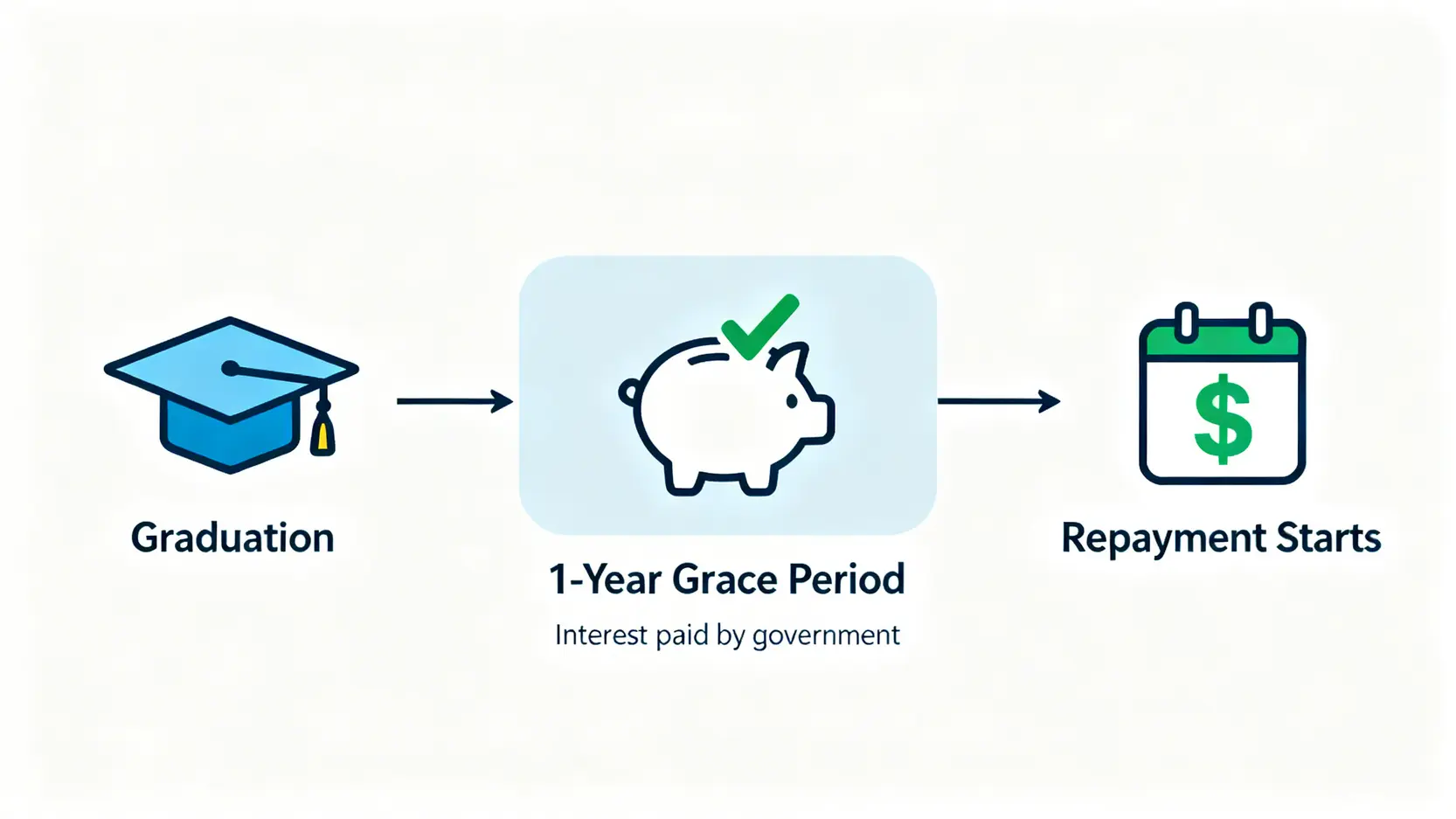 Graduation

1-Year Grace Period

Interest paid by government

$

Repayment Starts